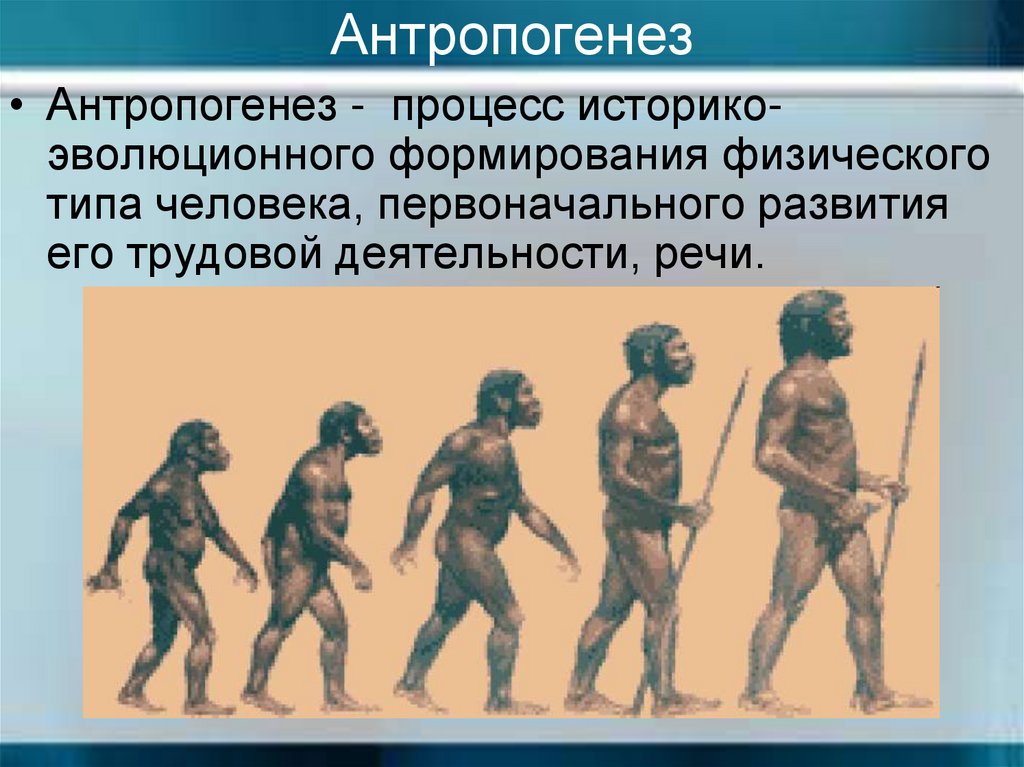 Антропогенез

• Антропогенез - процесс историко-эволюционного формирования физического типа человека, первоначального развития его трудовой деятельности, речи.